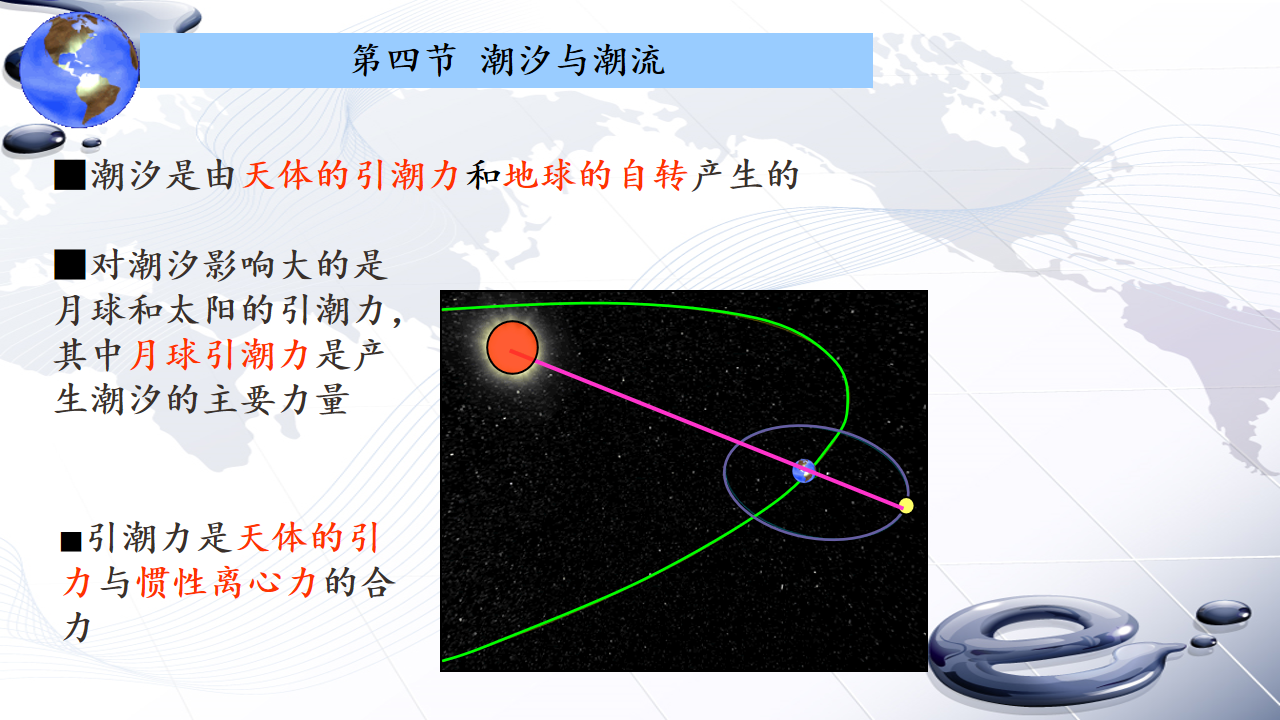 第四节 潮汐与潮流

■潮汐是由天体的引潮力和地球的自转产生的

■对潮汐影响大的是月球和太阳的引潮力，其中月球引潮力是产生潮汐的主要力量

■引潮力是天体的引力与惯性离心力的合力